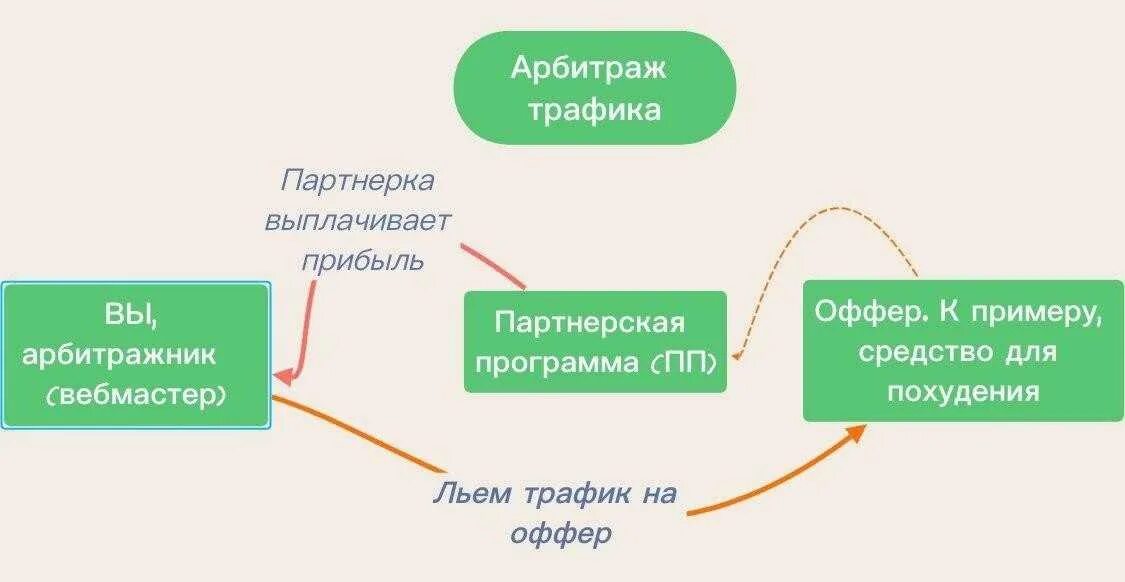 Арбитраж трафика

Партнерка выплачивает прибыль

ВЫ, арбитражник (вебмастер)

Партнерская программа (ПП)

Оффер. К примеру, средство для похудения

Льем трафик на оффер